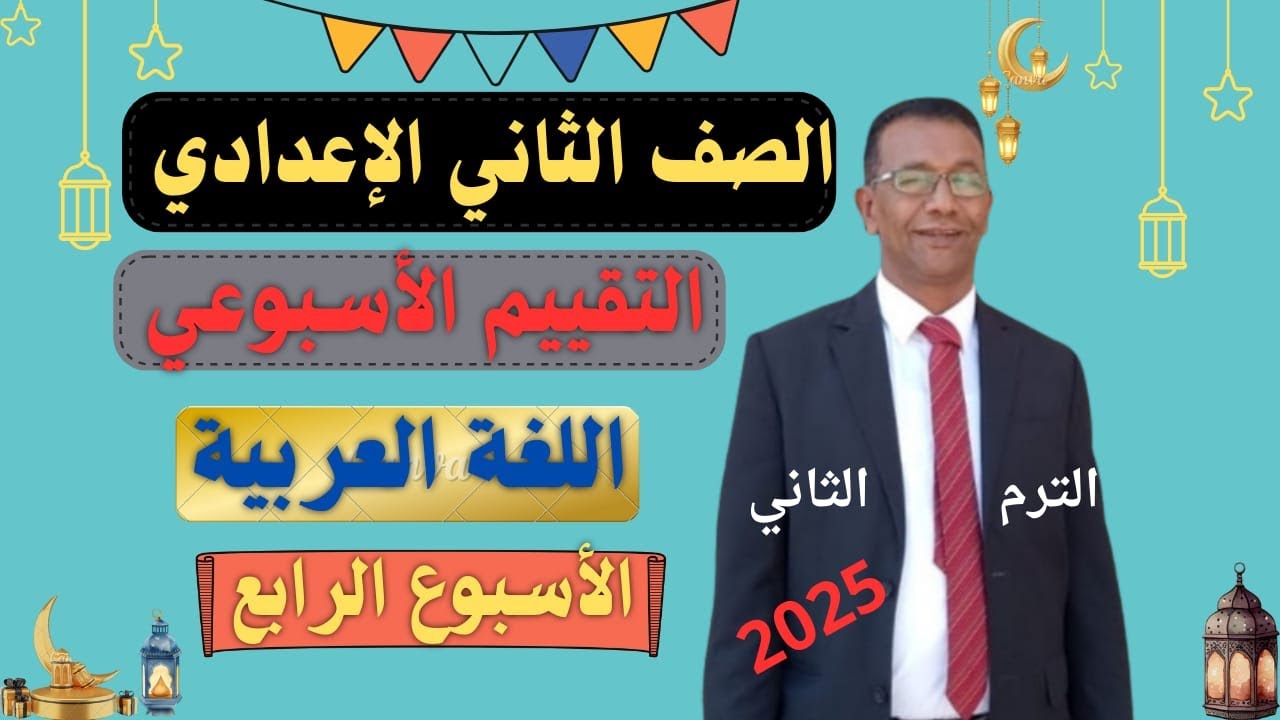 الصف الثاني الإعدادي

التقييم الأسبوعي

اللغة العربية

الأسبوع الرابع

الترم الثاني

2025